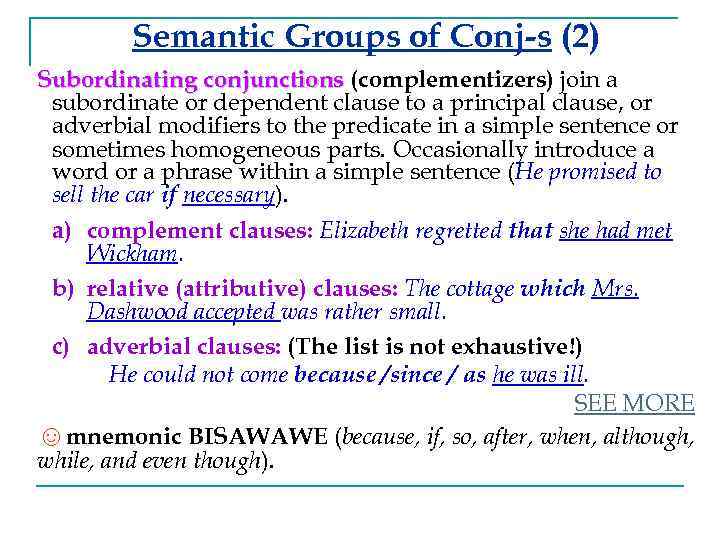 Semantic Groups of Conj-s (2)

Subordinating conjunctions (complementizers) join a subordinate or dependent clause to a principal clause, or adverbial modifiers to the predicate in a simple sentence or sometimes homogeneous parts. Occasionally introduce a word or a phrase within a simple sentence (He promised to sell the car if necessary).

a) complement clauses: Elizabeth regretted that she had met Wickham.

b) relative (attributive) clauses: The cottage which Mrs. Dashwood accepted was rather small.

c) adverbial clauses: (The list is not exhaustive!)
He could not come because /since / as he was ill.

SEE MORE

☺ mnemonic BISAWAWE (because, if, so, after, when, although, while, and even though).